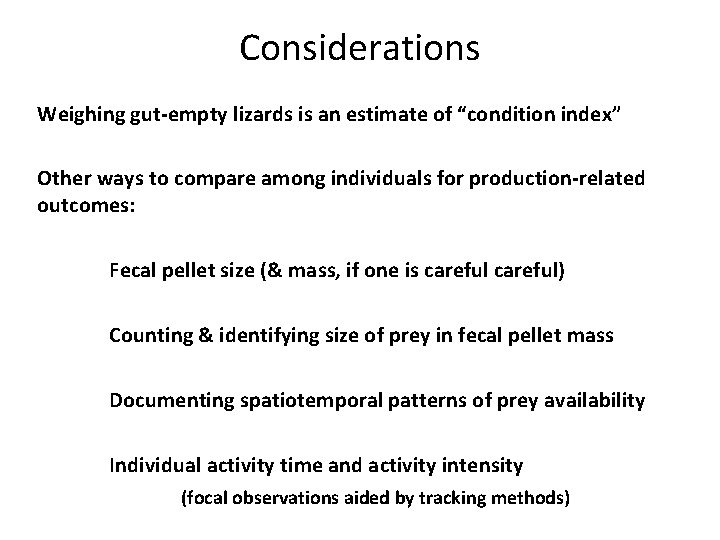 Considerations

Weighing gut-empty lizards is an estimate of “condition index”

Other ways to compare among individuals for production-related outcomes:

Fecal pellet size (& mass, if one is careful careful)

Counting & identifying size of prey in fecal pellet mass

Documenting spatiotemporal patterns of prey availability

Individual activity time and activity intensity
(focal observations aided by tracking methods)